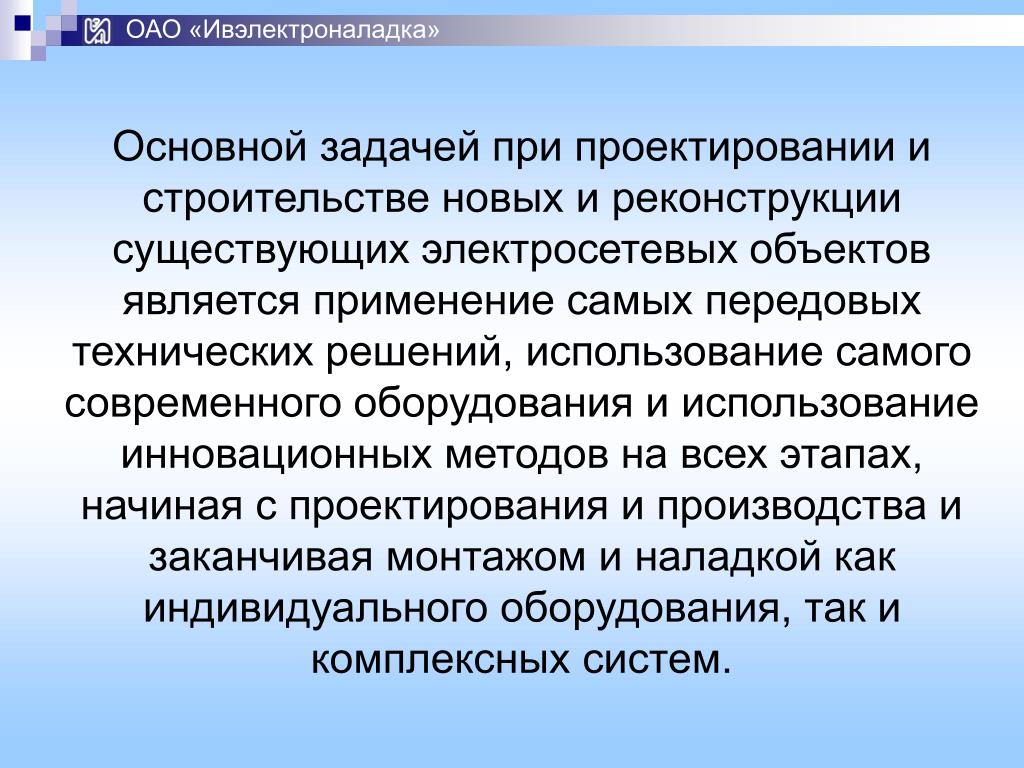 ОАО «Ивэлектроналадка»

Основной задачей при проектировании и строительстве новых и реконструкции существующих электросетевых объектов является применение самых передовых технических решений, использование самого современного оборудования и использование инновационных методов на всех этапах, начиная с проектирования и производства и заканчивая монтажом и наладкой как индивидуального оборудования, так и комплексных систем.